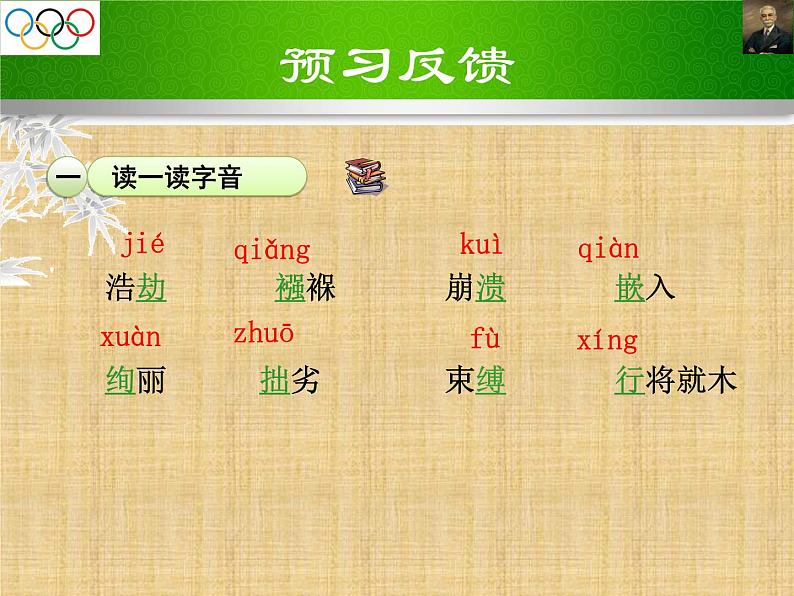 预习反馈

一 读一读字音

jié 浩劫　qiǎng 襁褓　kuì 崩溃　qiàn 嵌入

xuàn 绚丽　zhuō 拙劣　fù 束缚　xíng 行将就木